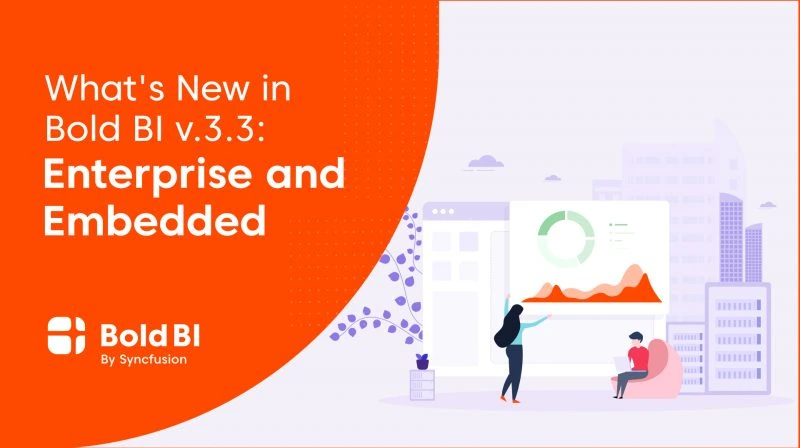 What's New in Bold BI v.3.3: Enterprise and Embedded

Bold BI
By Syncfusion